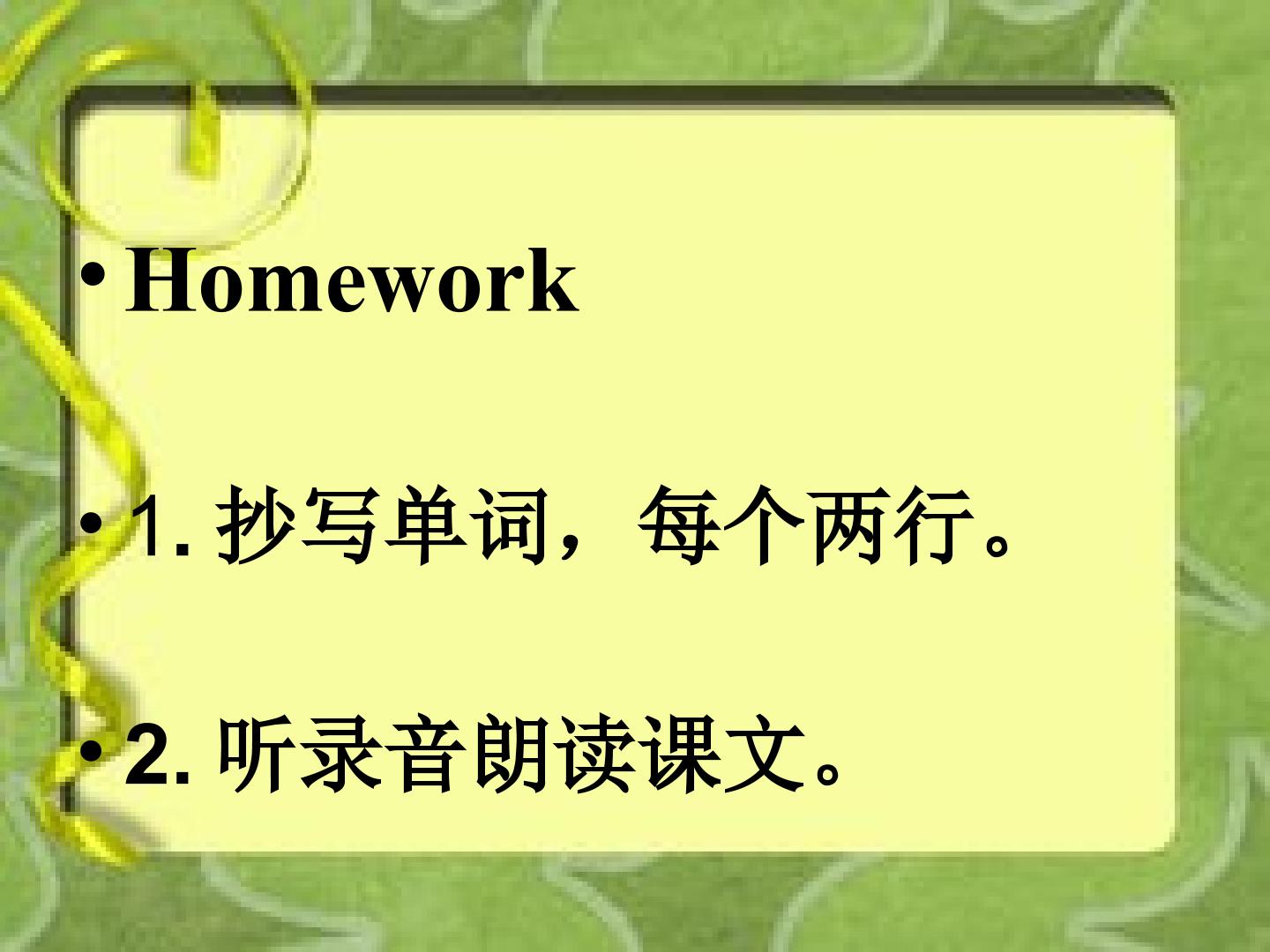 • Homework

• 1.抄写单词，每个两行。

• 2.听录音朗读课文。